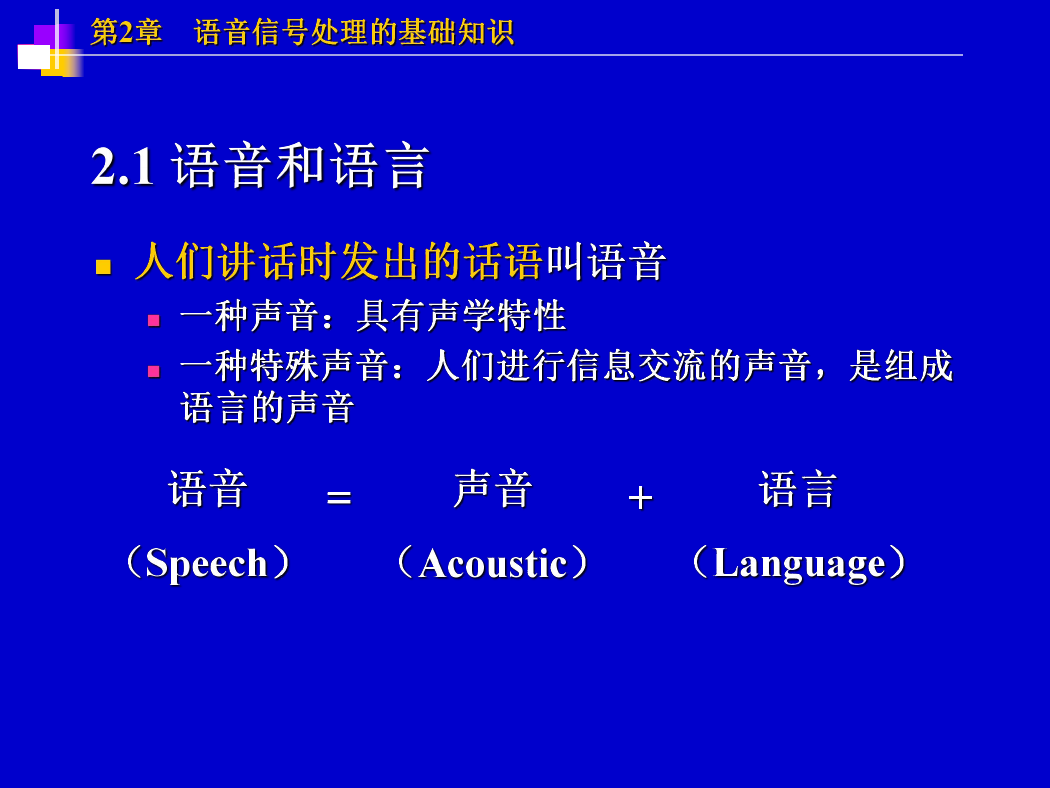 第2章 语音信号处理的基础知识

2.1 语音和语言

人们讲话时发出的话语叫语音

一种声音：具有声学特性

一种特殊声音：人们进行信息交流的声音，是组成语言的声音

语音 ＝ 声音 ＋ 语言

（Speech） （Acoustic） （Language）